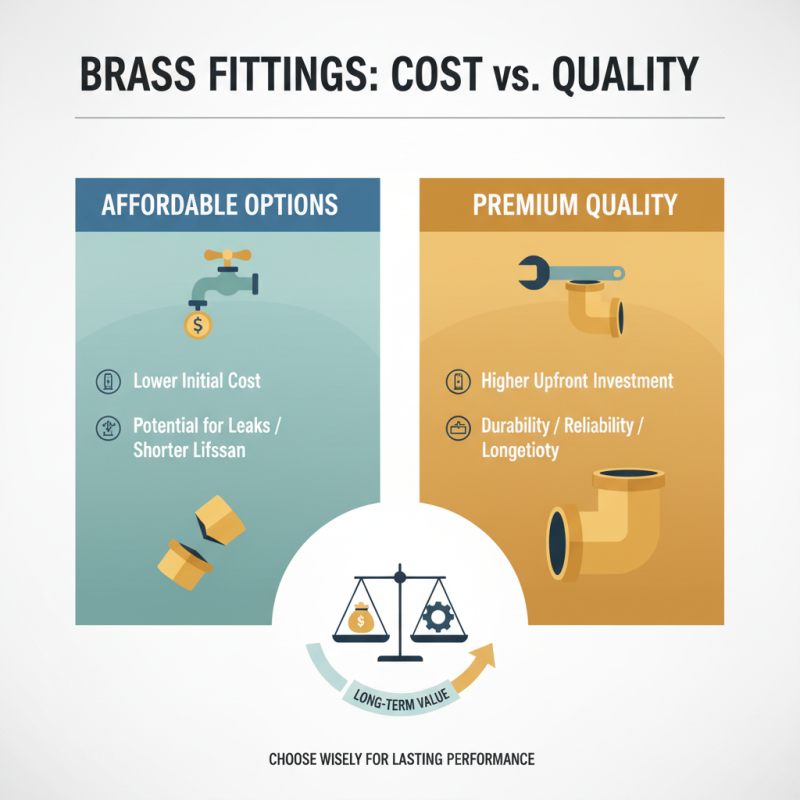 BRASS FITTINGS: COST vs. QUALITY

AFFORDABLE OPTIONS

Lower Initial Cost

Potential for Leaks / Shorter Lifssan

PREMIUM QUALITY

Higher Upfront Investment

Durability / Reliability / Longetioty

LONG-TERM VALUE

CHOOSE WISELY FOR LASTING PERFORMANCE